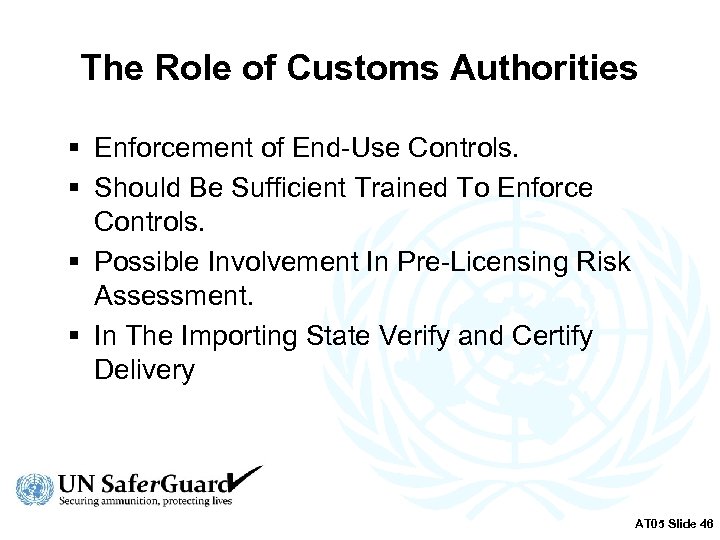 The Role of Customs Authorities

▪ Enforcement of End-Use Controls.
▪ Should Be Sufficient Trained To Enforce Controls.
▪ Possible Involvement In Pre-Licensing Risk Assessment.
▪ In The Importing State Verify and Certify Delivery

UN SaferGuard
Securing ammunition, protecting lives

AT05 Slide 46